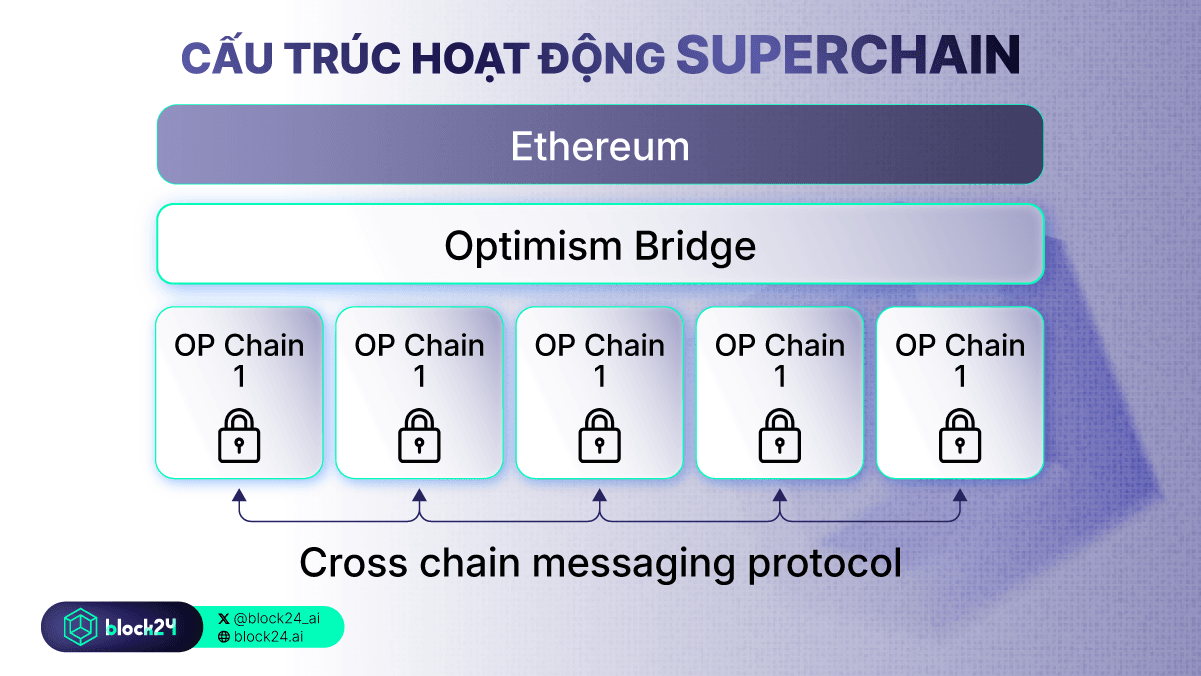 CẤU TRÚC HOẠT ĐỘNG SUPERCHAIN

Ethereum

Optimism Bridge

OP Chain 1

OP Chain 1

OP Chain 1

OP Chain 1

OP Chain 1

Cross chain messaging protocol

block24

@block24_ai
block24.ai